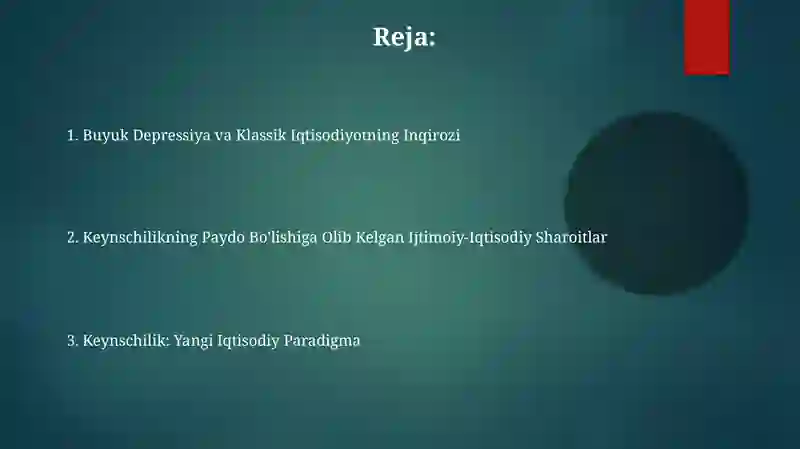 Reja:

1. Buyuk Depressiya va Klassik Iqtisodiyotning Inqirozi

2. Keynschilikning Paydo Bo'lishiga Olib Kelgan Ijtimoiy-Iqtisodiy Sharoitlar

3. Keynschilik: Yangi Iqtisodiy Paradigma